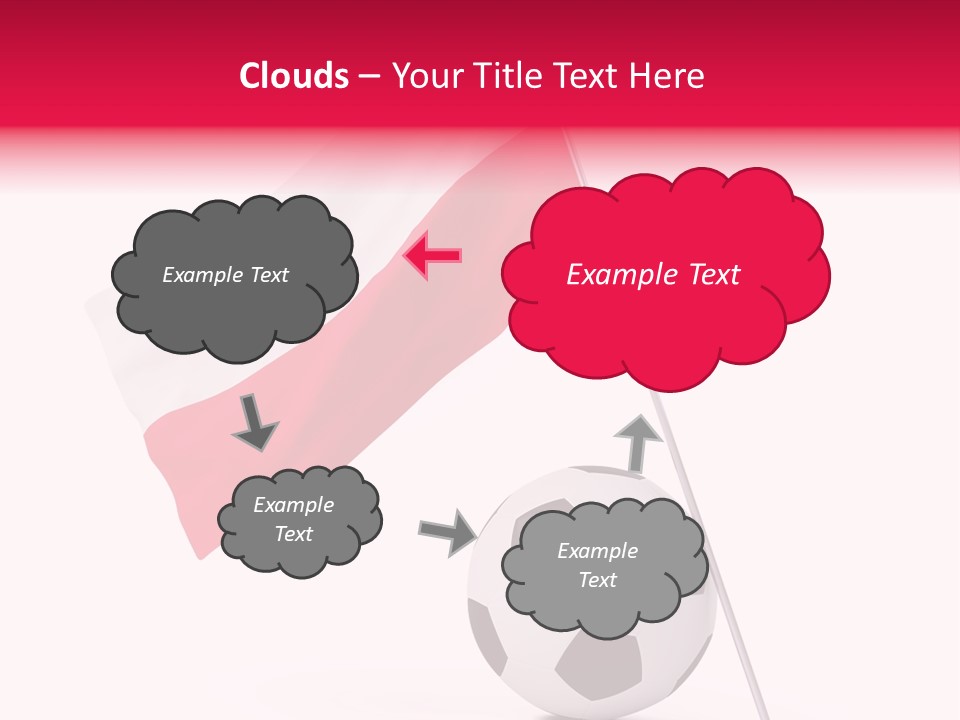 Clouds – Your Title Text Here

Example Text

Example Text

Example Text

Example Text